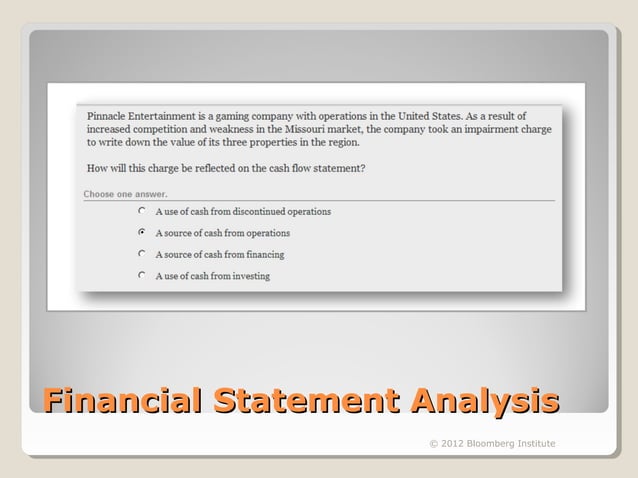 Pinnacle Entertainment is a gaming company with operations in the United States. As a result of increased competition and weakness in the Missouri market, the company took an impairment charge to write down the value of its three properties in the region.

How will this charge be reflected on the cash flow statement?

Choose one answer.

A use of cash from discontinued operations

A source of cash from operations

A source of cash from financing

A use of cash from investing

Financial Statement Analysis

© 2012 Bloomberg Institute